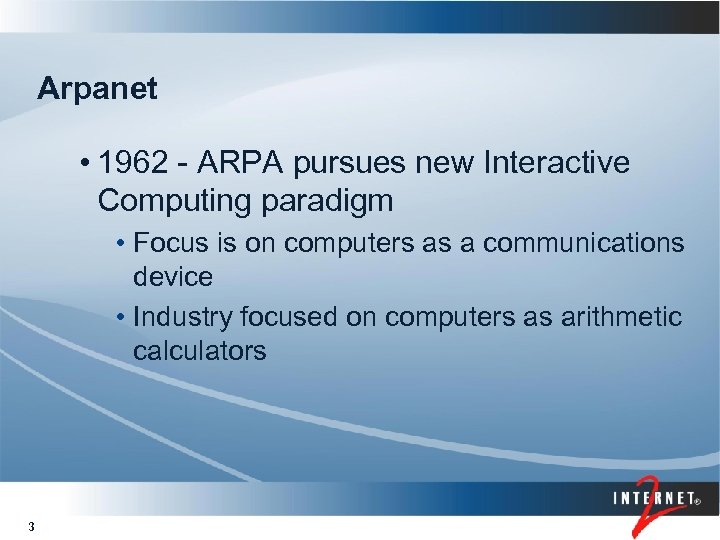 Arpanet

• 1962 - ARPA pursues new Interactive Computing paradigm

• Focus is on computers as a communications device

• Industry focused on computers as arithmetic calculators

INTERNET® 2

3